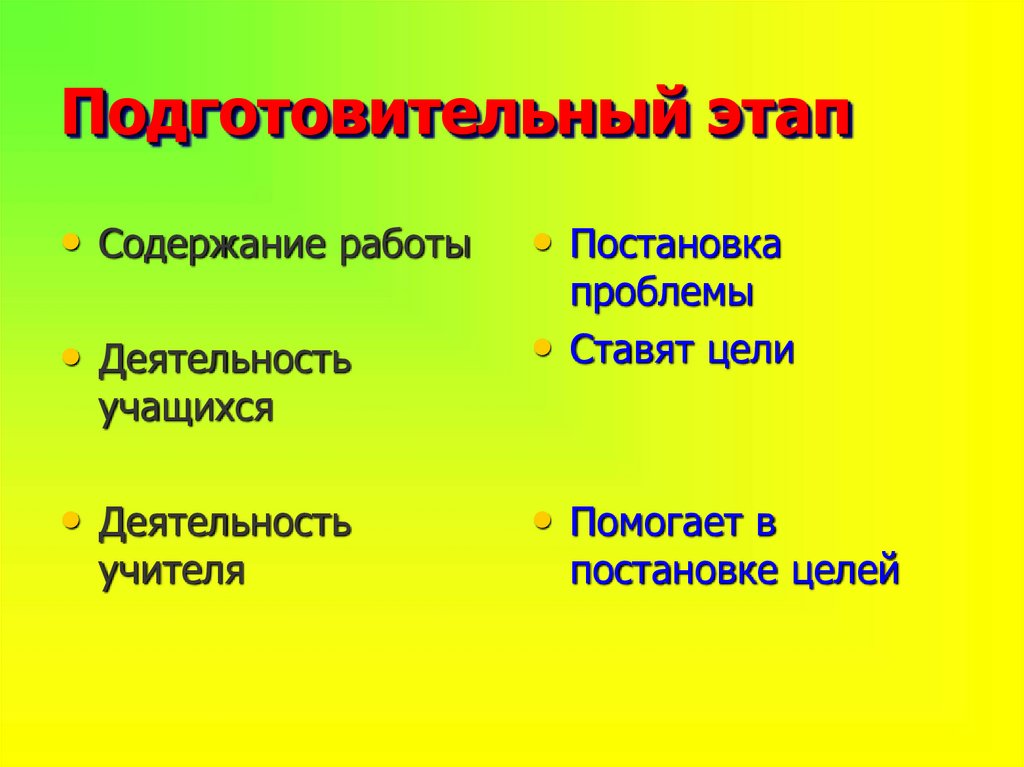 Подготовительный этап

• Содержание работы

• Деятельность учащихся

• Деятельность учителя

• Постановка проблемы

• Ставят цели

• Помогает в постановке целей